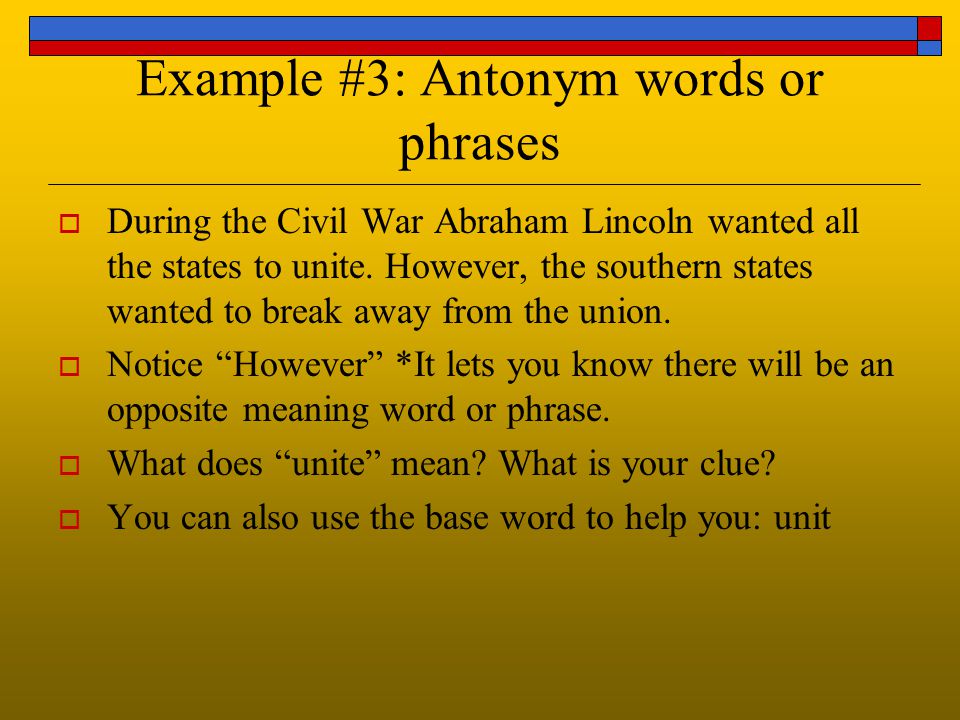 Example #3: Antonym words or phrases

During the Civil War Abraham Lincoln wanted all the states to unite. However, the southern states wanted to break away from the union.

Notice “However” *It lets you know there will be an opposite meaning word or phrase.

What does “unite” mean? What is your clue?

You can also use the base word to help you: unit